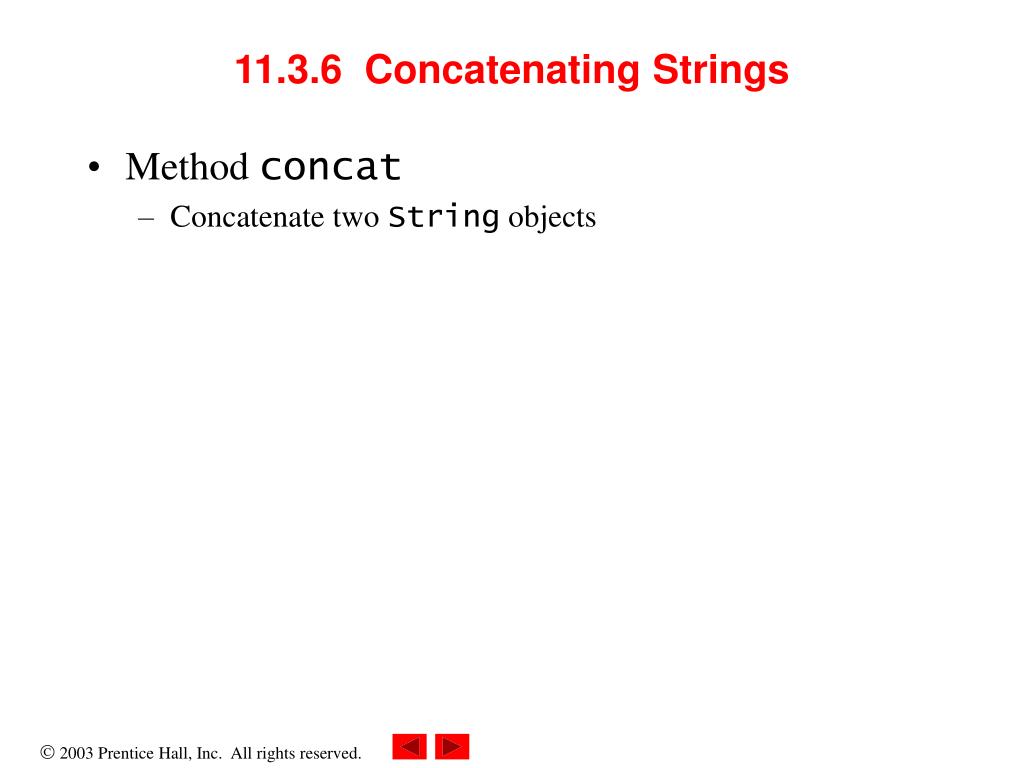 11.3.6 Concatenating Strings

• Method concat
– Concatenate two String objects

© 2003 Prentice Hall, Inc. All rights reserved.